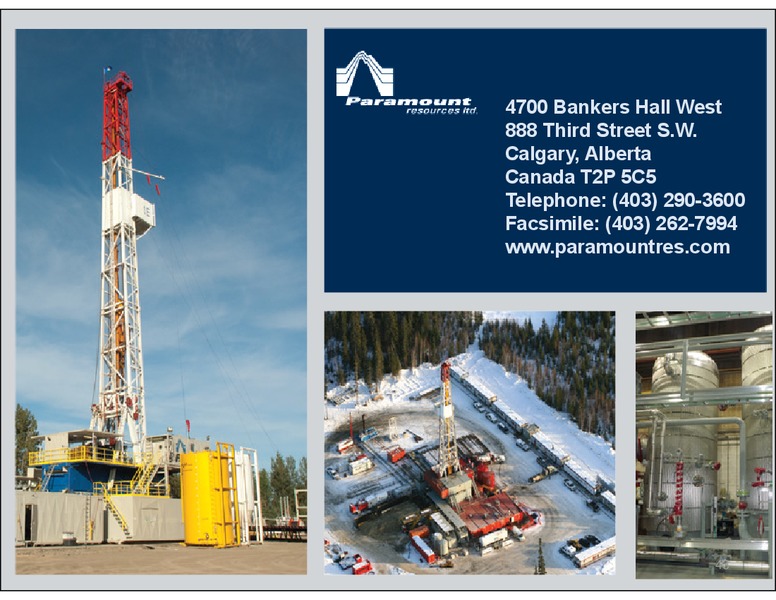 Paramount
resources ltd.

4700 Bankers Hall West
888 Third Street S.W.
Calgary, Alberta
Canada T2P 5C5
Telephone: (403) 290-3600
Facsimile: (403) 262-7994
www.paramountres.com